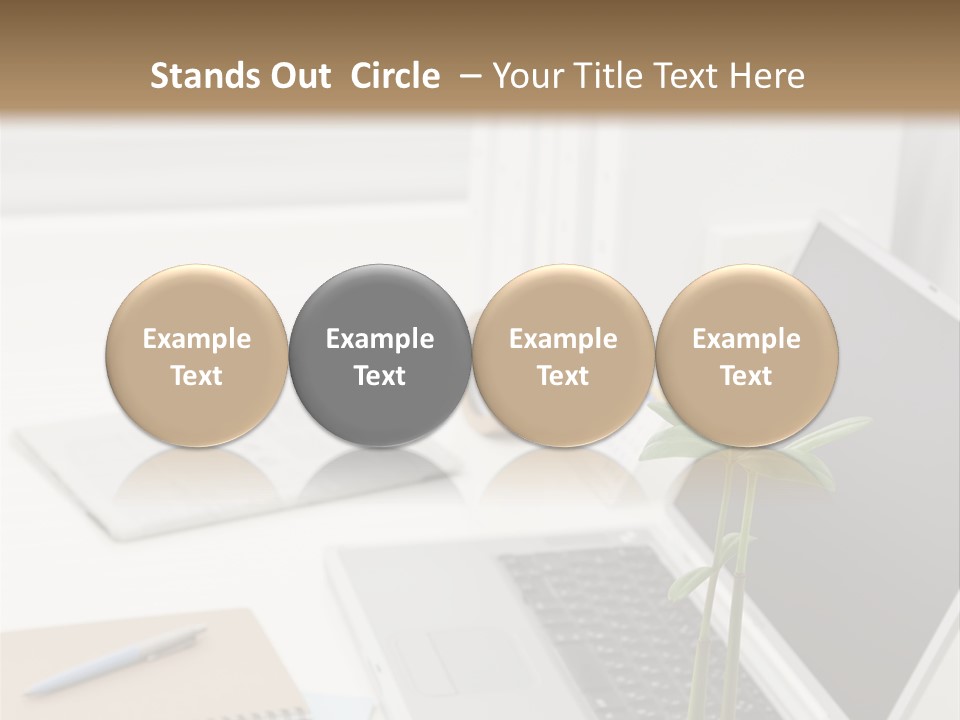 Stands Out Circle – Your Title Text Here

Example Text

Example Text

Example Text

Example Text